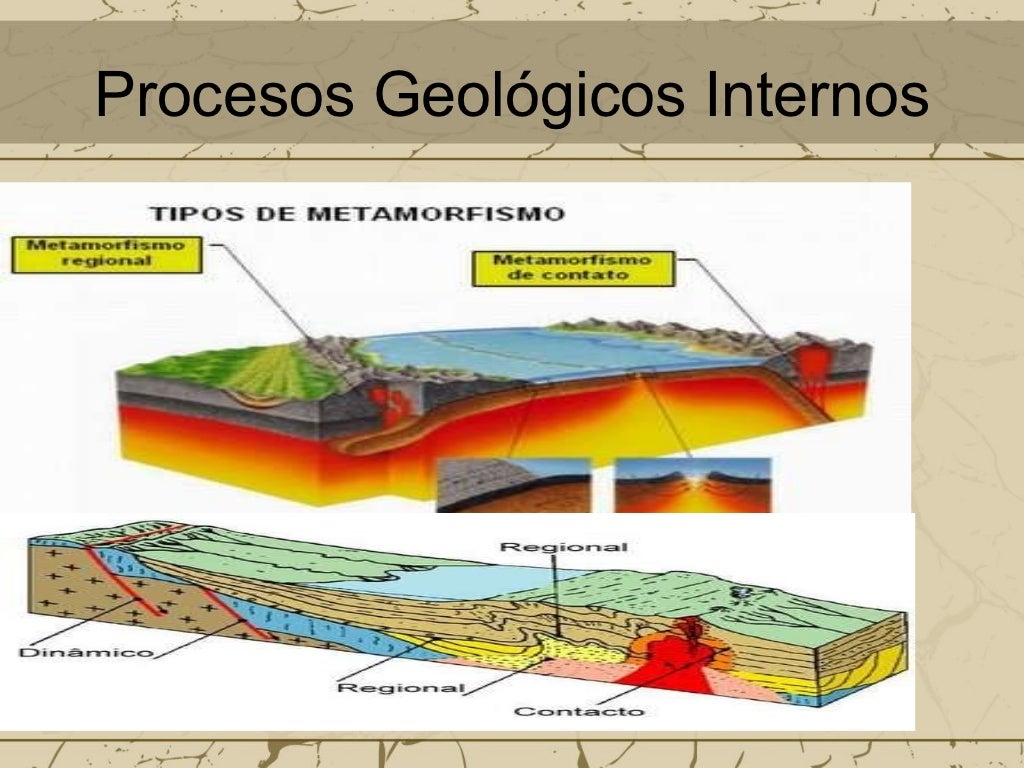 Procesos Geológicos Internos

TIPOS DE METAMORFISMO

Metamorfismo regional

Metamorfismo de contato

Regional

Dinâmico

Regional

Contacto